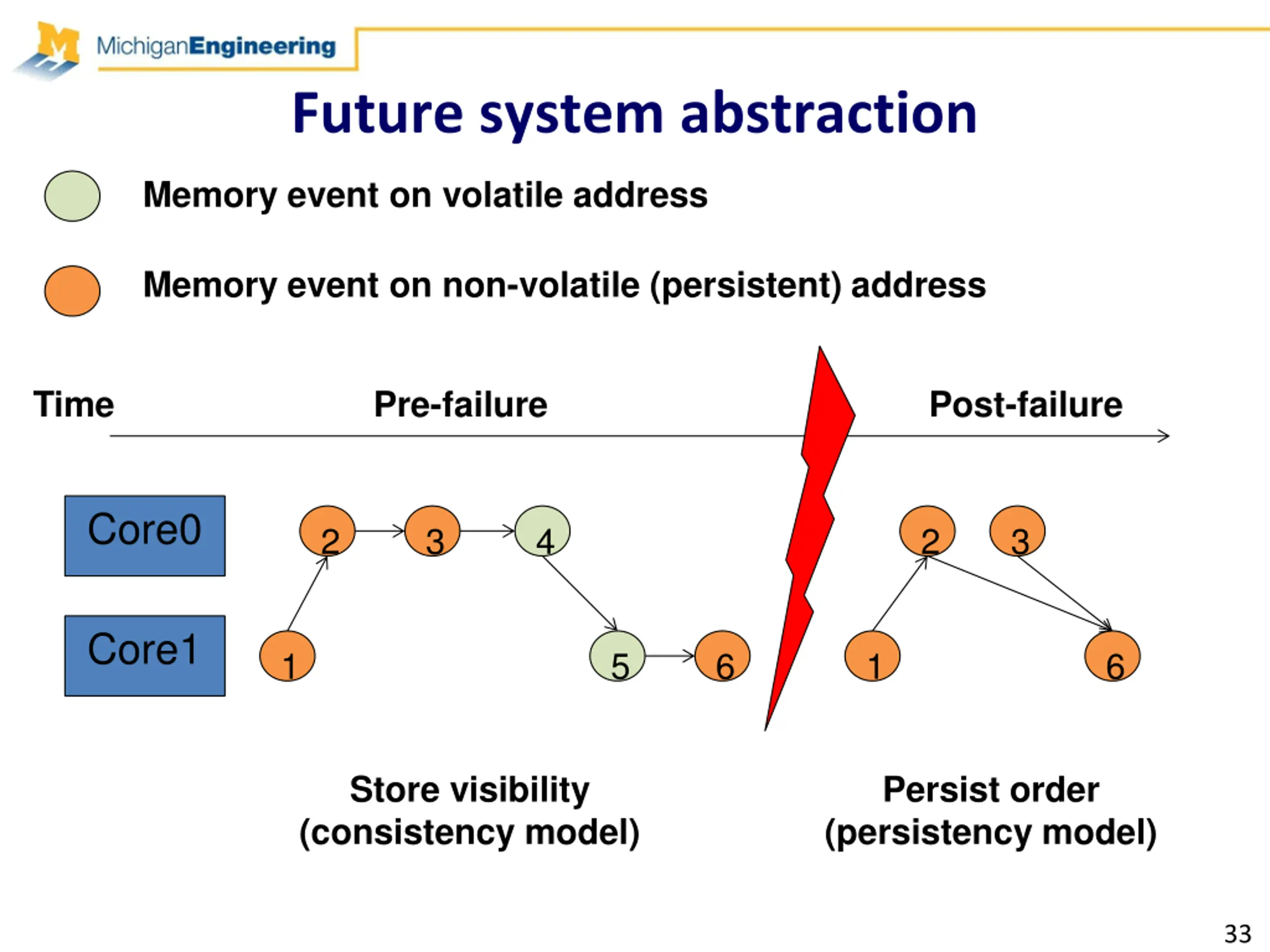 MichiganEngineering

Future system abstraction

Memory event on volatile address

Memory event on non-volatile (persistent) address

Time

Pre-failure

Post-failure

Core0

Core1

2

3

4

1

5

6

2

3

1

6

Store visibility
(consistency model)

Persist order
(persistency model)

33